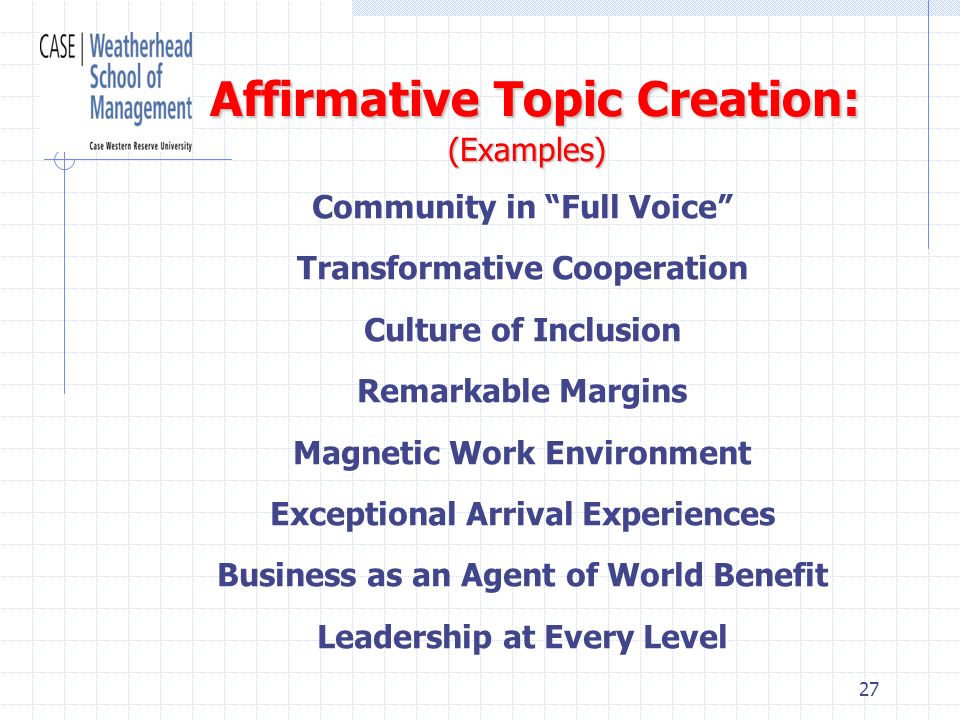 CASE | Weatherhead School of Management
Case Western Reserve University

Affirmative Topic Creation:
(Examples)

Community in “Full Voice”

Transformative Cooperation

Culture of Inclusion

Remarkable Margins

Magnetic Work Environment

Exceptional Arrival Experiences

Business as an Agent of World Benefit

Leadership at Every Level

27